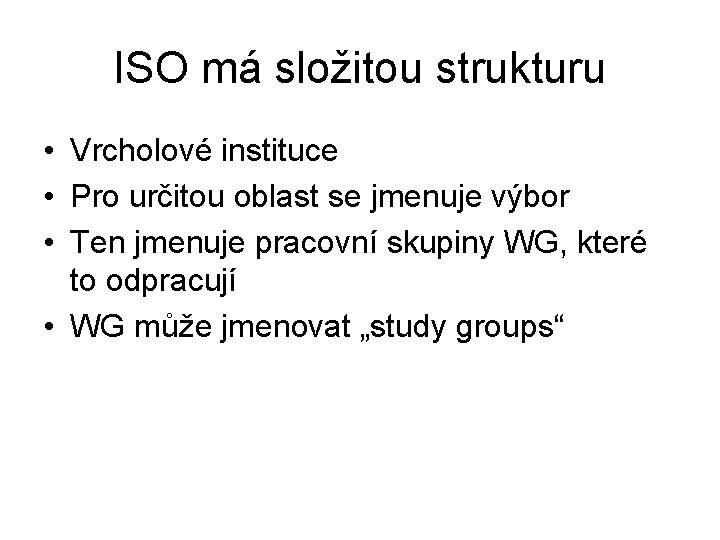 ISO má složitou strukturu

• Vrcholové instituce
• Pro určitou oblast se jmenuje výbor
• Ten jmenuje pracovní skupiny WG, které to odpracují
• WG může jmenovat „study groups“